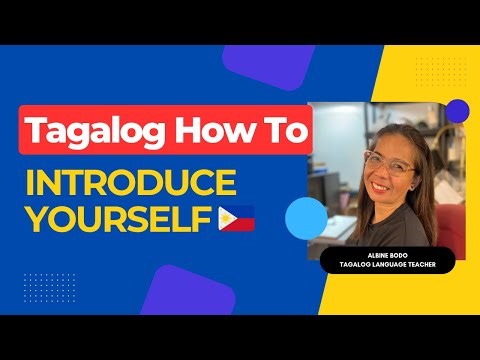 Tagalog How To

INTRODUCE YOURSELF

ALBINE BODO
TAGALOG LANGUAGE TEACHER